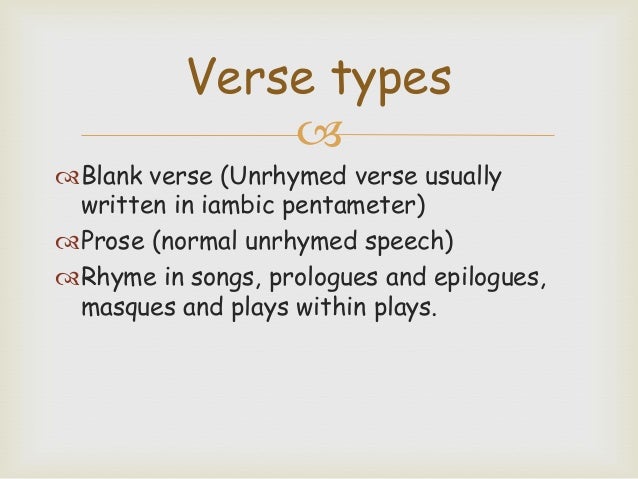 Verse types

Blank verse (Unrhymed verse usually written in iambic pentameter)

Prose (normal unrhymed speech)

Rhyme in songs, prologues and epilogues, masques and plays within plays.